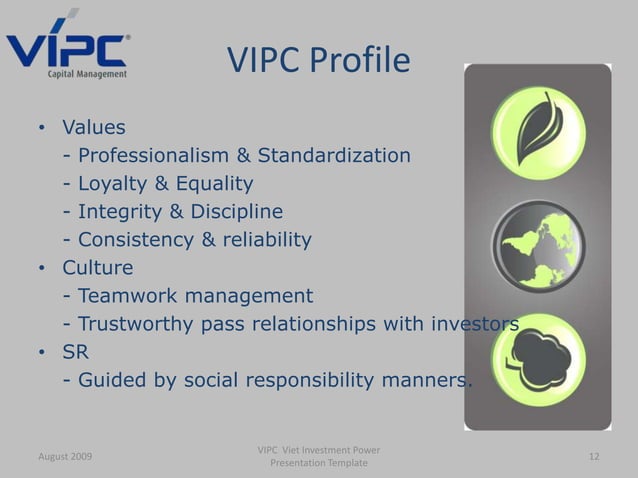 VIPC
Capital Management

VIPC Profile

• Values
- Professionalism & Standardization
- Loyalty & Equality
- Integrity & Discipline
- Consistency & reliability
• Culture
- Teamwork management
- Trustworthy pass relationships with investors
• SR
- Guided by social responsibility manners.

August 2009

VIPC Viet Investment Power
Presentation Template

12